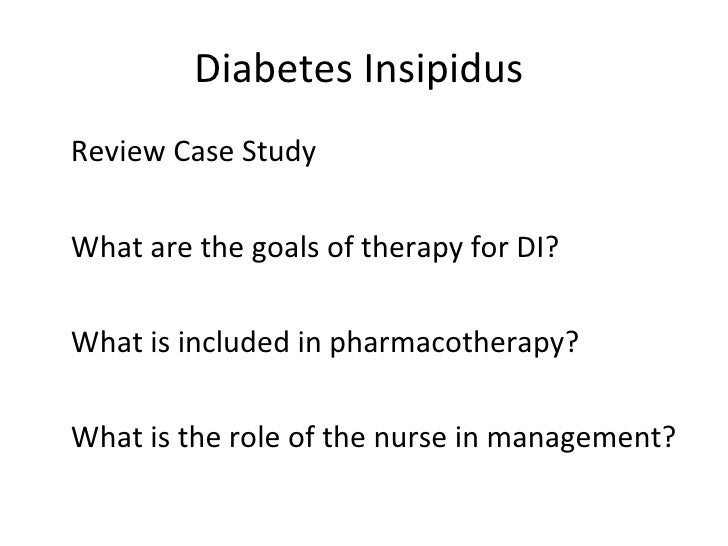 Diabetes Insipidus

Review Case Study

What are the goals of therapy for DI?

What is included in pharmacotherapy?

What is the role of the nurse in management?